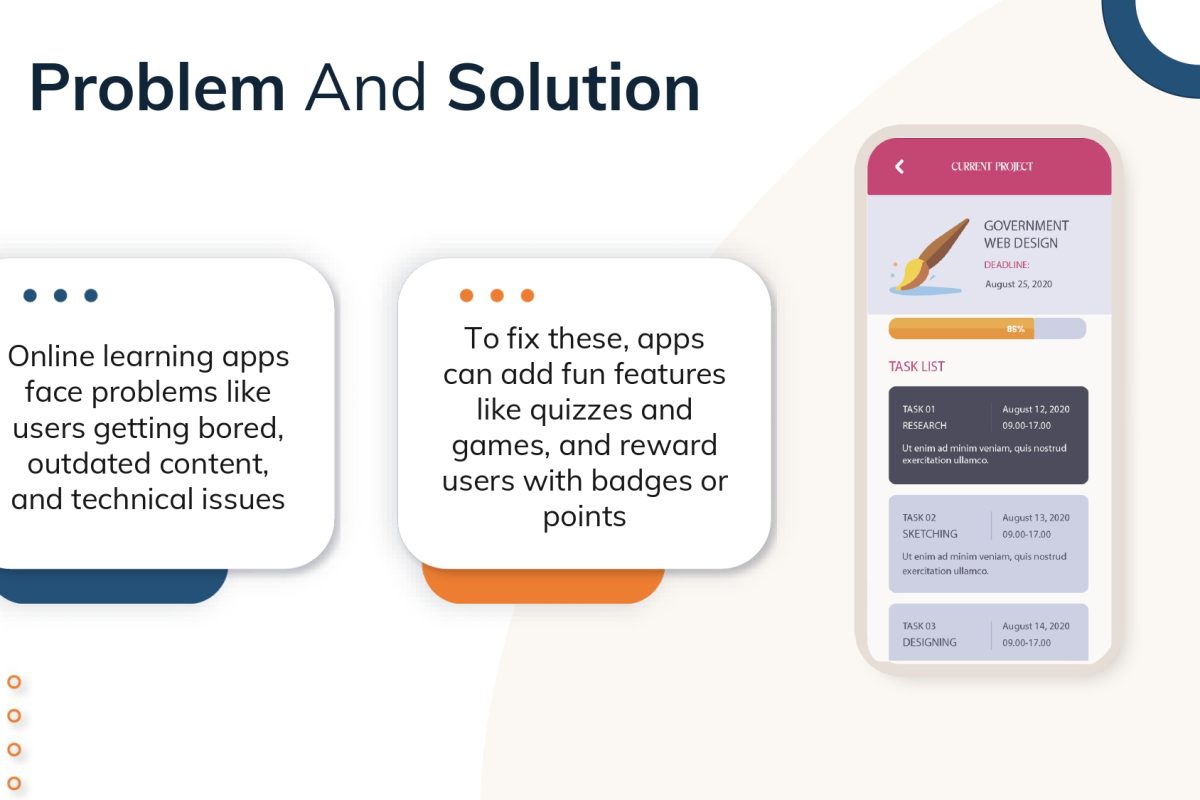 Problem And Solution

Online learning apps face problems like users getting bored, outdated content, and technical issues

To fix these, apps can add fun features like quizzes and games, and reward users with badges or points

CURRENT PROJECT

GOVERNMENT WEB DESIGN
DEADLINE:
August 25, 2020

85%

TASK LIST

TASK 01
RESEARCH
August 12, 2020
09.00-17.00
Ut enim ad minim veniam, quis nostrud exercitation ullamco.

TASK 02
SKETCHING
August 13, 2020
09.00-17.00
Ut enim ad minim veniam, quis nostrud exercitation ullamco.

TASK 03
DESIGNING
August 14, 2020
09.00-17.00